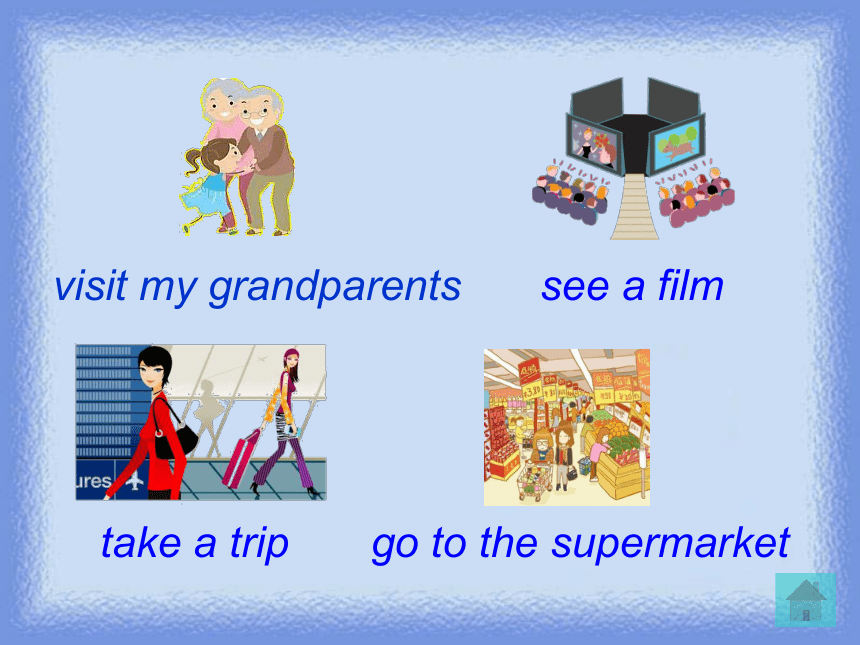 visit my grandparents

see a film

ures

take a trip

go to the supermarket